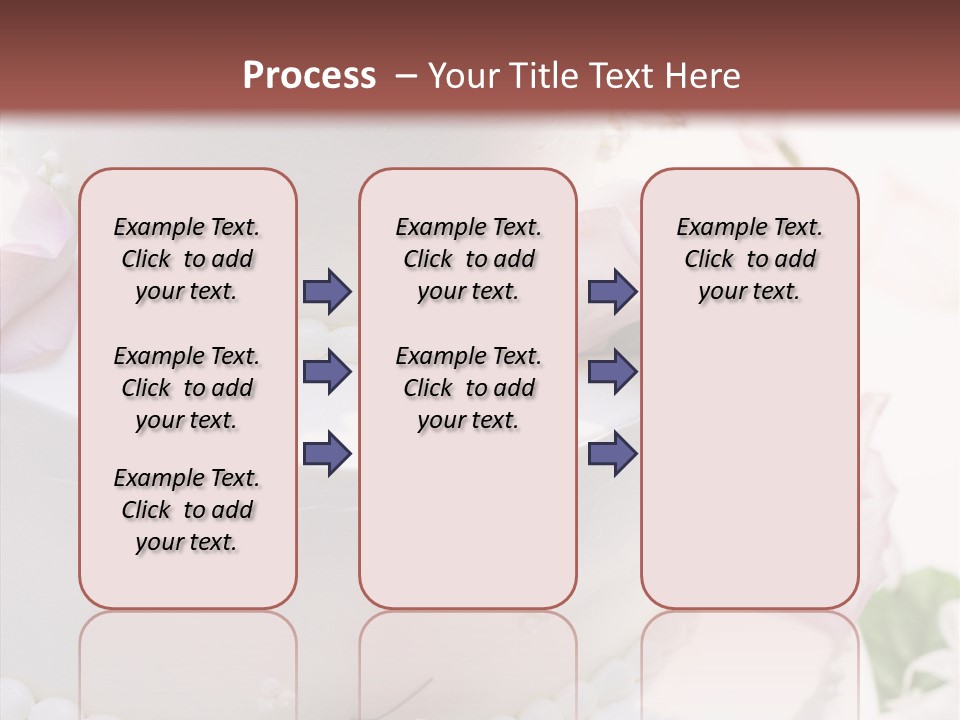 Process – Your Title Text Here

Example Text. Click to add your text.

Example Text. Click to add your text.

Example Text. Click to add your text.

Example Text. Click to add your text.

Example Text. Click to add your text.

Example Text. Click to add your text.